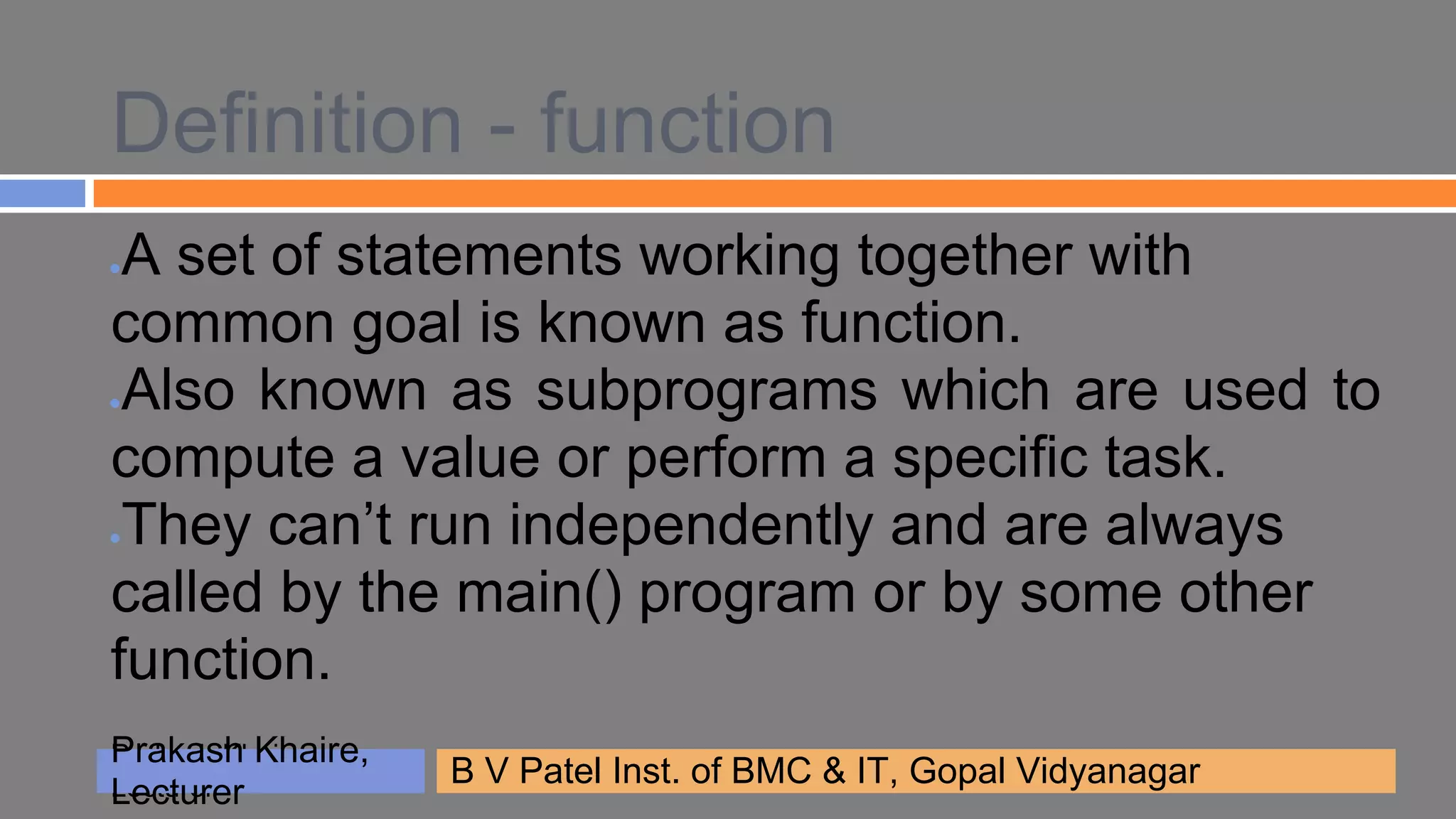 Definition - function

A set of statements working together with common goal is known as function.

Also known as subprograms which are used to compute a value or perform a specific task.

They can’t run independently and are always called by the main() program or by some other function.

Prakash Khaire, Lecturer

B V Patel Inst. of BMC & IT, Gopal Vidyanagar